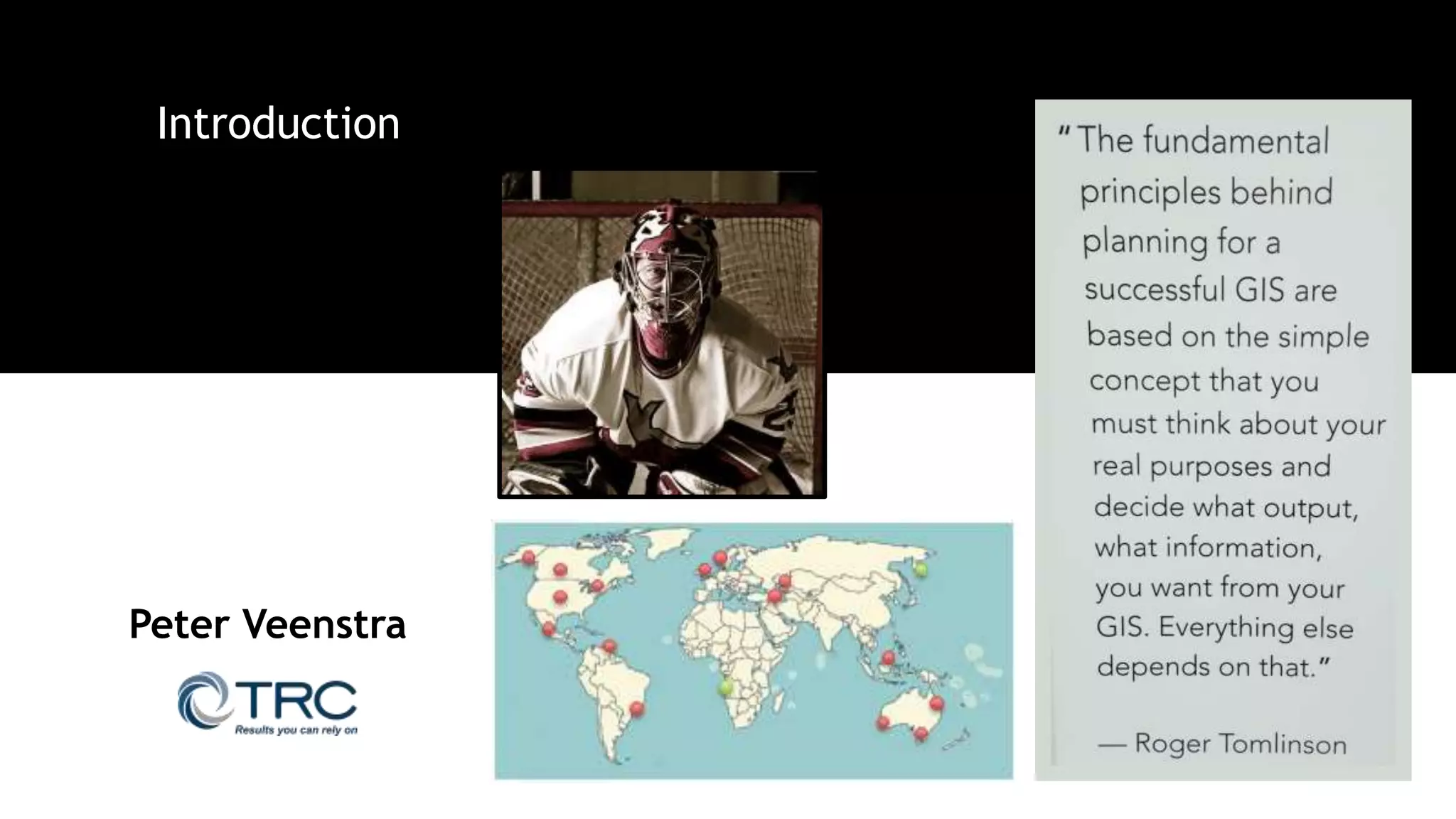 Introduction

Peter Veenstra

TRC
Results you can rely on

"The fundamental principles behind planning for a successful GIS are based on the simple concept that you must think about your real purposes and decide what output, what information, you want from your GIS. Everything else depends on that."

— Roger Tomlinson